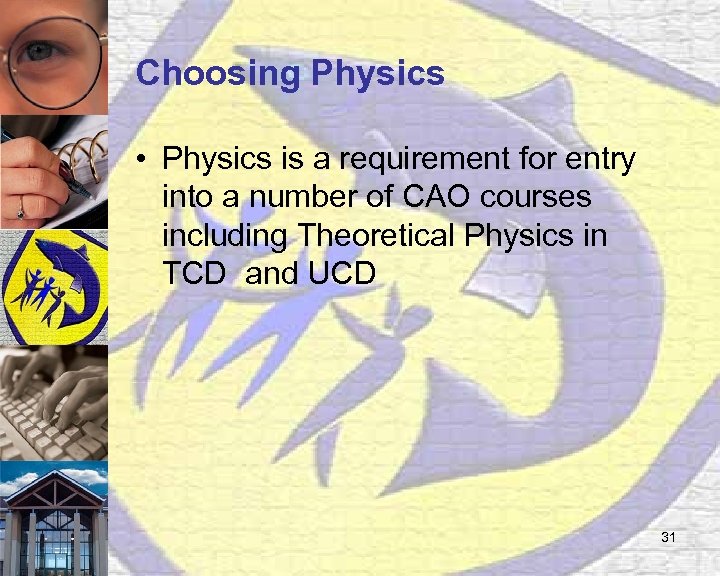 Choosing Physics

• Physics is a requirement for entry into a number of CAO courses including Theoretical Physics in TCD and UCD

31